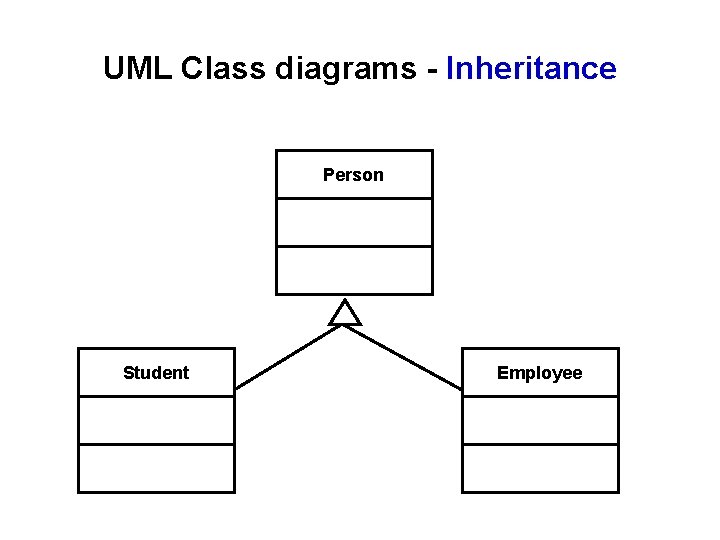 UML Class diagrams - Inheritance

Person

Student

Employee